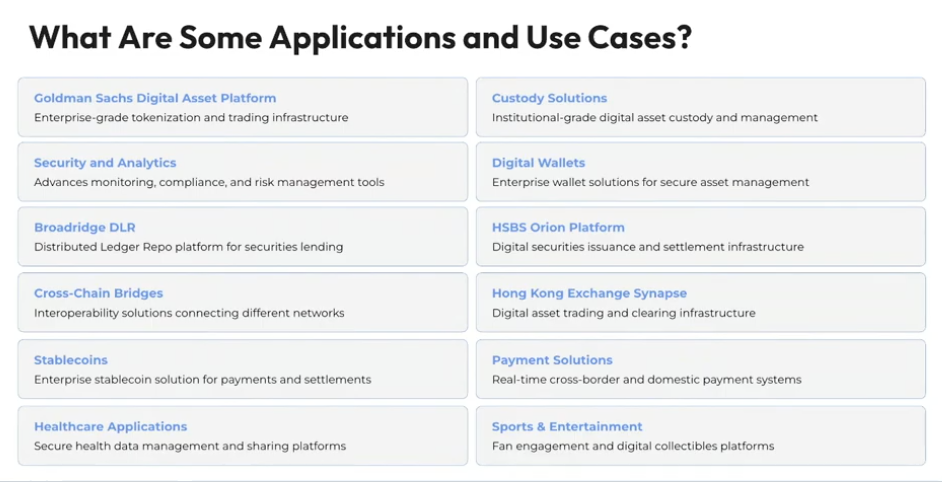 What Are Some Applications and Use Cases?

Goldman Sachs Digital Asset Platform
Enterprise-grade tokenization and trading infrastructure

Security and Analytics
Advances monitoring, compliance, and risk management tools

Broadridge DLR
Distributed Ledger Repo platform for securities lending

Cross-Chain Bridges
Interoperability solutions connecting different networks

Stablecoins
Enterprise stablecoin solution for payments and settlements

Healthcare Applications
Secure health data management and sharing platforms

Custody Solutions
Institutional-grade digital asset custody and management

Digital Wallets
Enterprise wallet solutions for secure asset management

HSBS Orion Platform
Digital securities issuance and settlement infrastructure

Hong Kong Exchange Synapse
Digital asset trading and clearing infrastructure

Payment Solutions
Real-time cross-border and domestic payment systems

Sports & Entertainment
Fan engagement and digital collectibles platforms